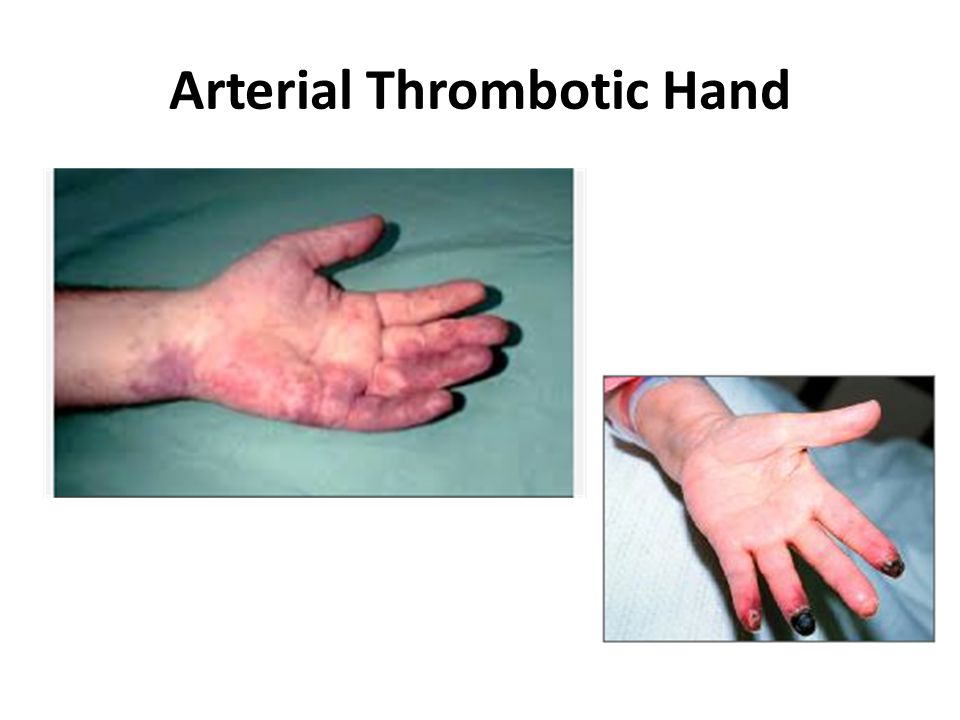 Arterial Thrombotic Hand